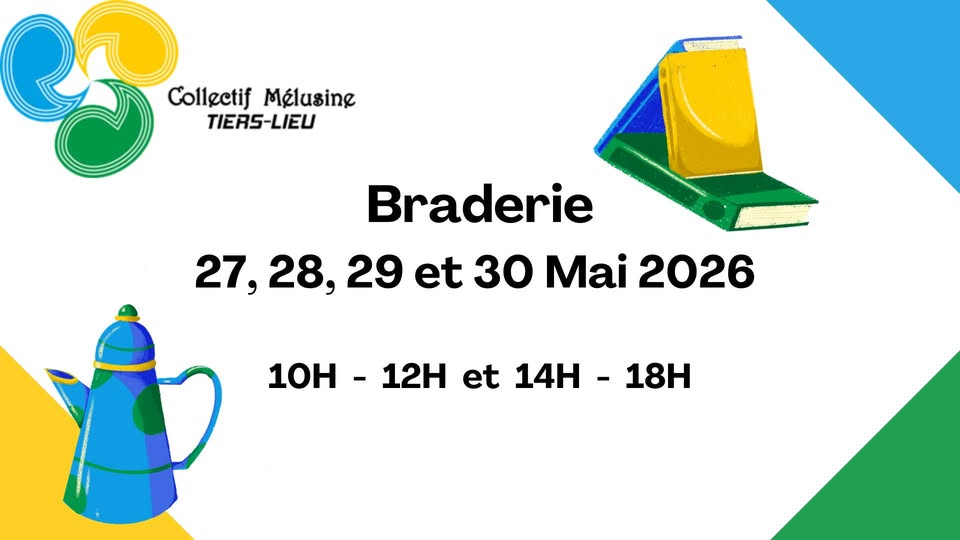 Collectif Mélusine
TIERS-LIEU

Braderie
27, 28, 29 et 30 Mai 2026

10H - 12H et 14H - 18H